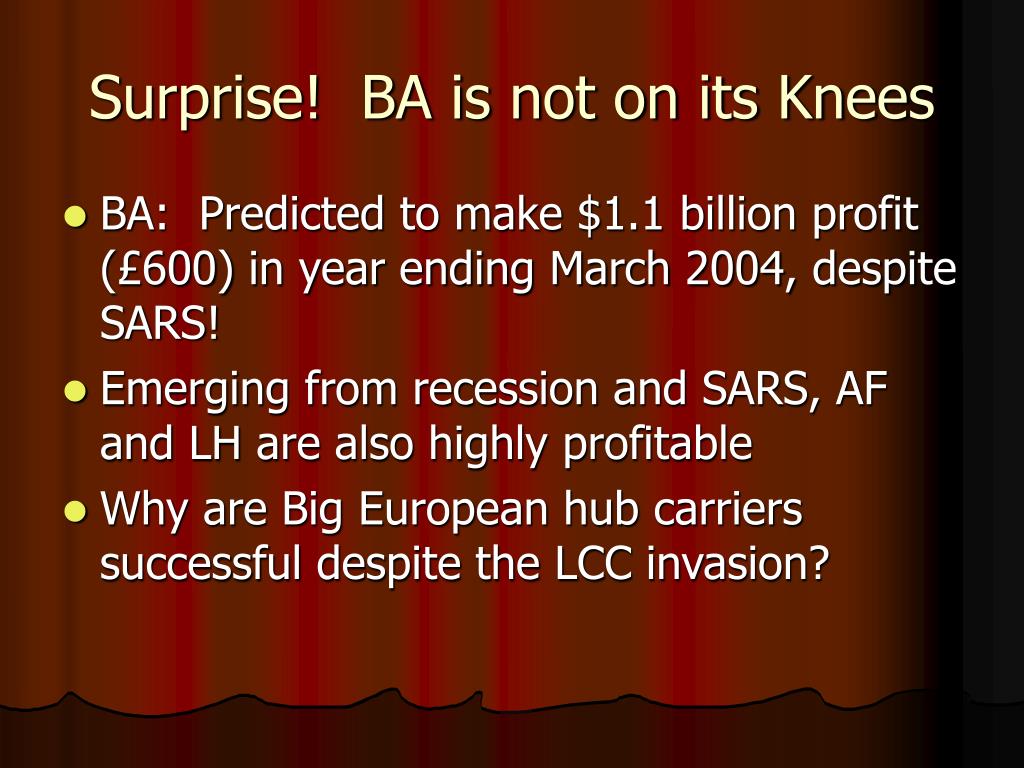 Surprise!  BA is not on its Knees

- BA:  Predicted to make \$1.1 billion profit (£600) in year ending March 2004, despite SARS!
- Emerging from recession and SARS, AF and LH are also highly profitable
- Why are Big European hub carriers successful despite the LCC invasion?